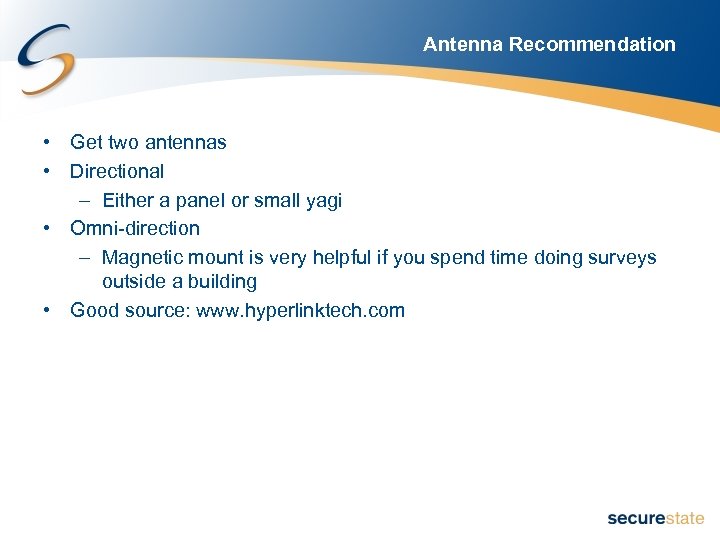 Antenna Recommendation

• Get two antennas
• Directional
– Either a panel or small yagi
• Omni-direction
– Magnetic mount is very helpful if you spend time doing surveys outside a building
• Good source: www.hyperlinktech.com

securestate